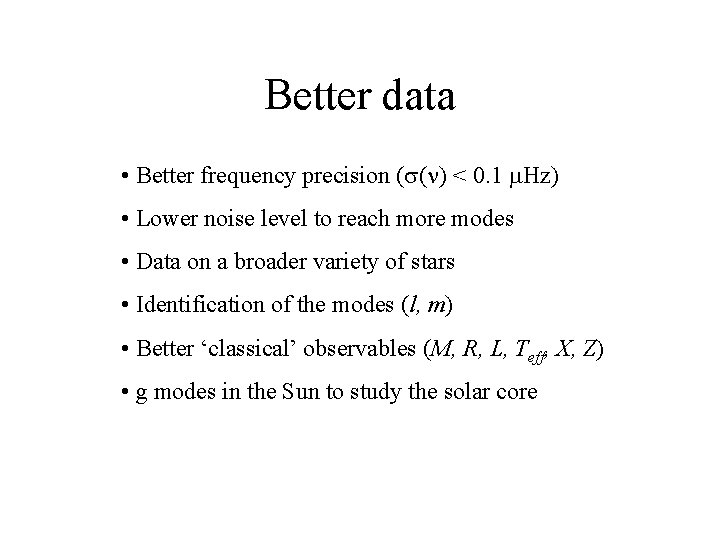 Better data

• Better frequency precision ($\sigma(\nu) < 0.1$ $\mu$Hz)

• Lower noise level to reach more modes

• Data on a broader variety of stars

• Identification of the modes ($l$, $m$)

• Better ‘classical’ observables ($M$, $R$, $L$, $T_{eff}$, $X$, $Z$)

• g modes in the Sun to study the solar core